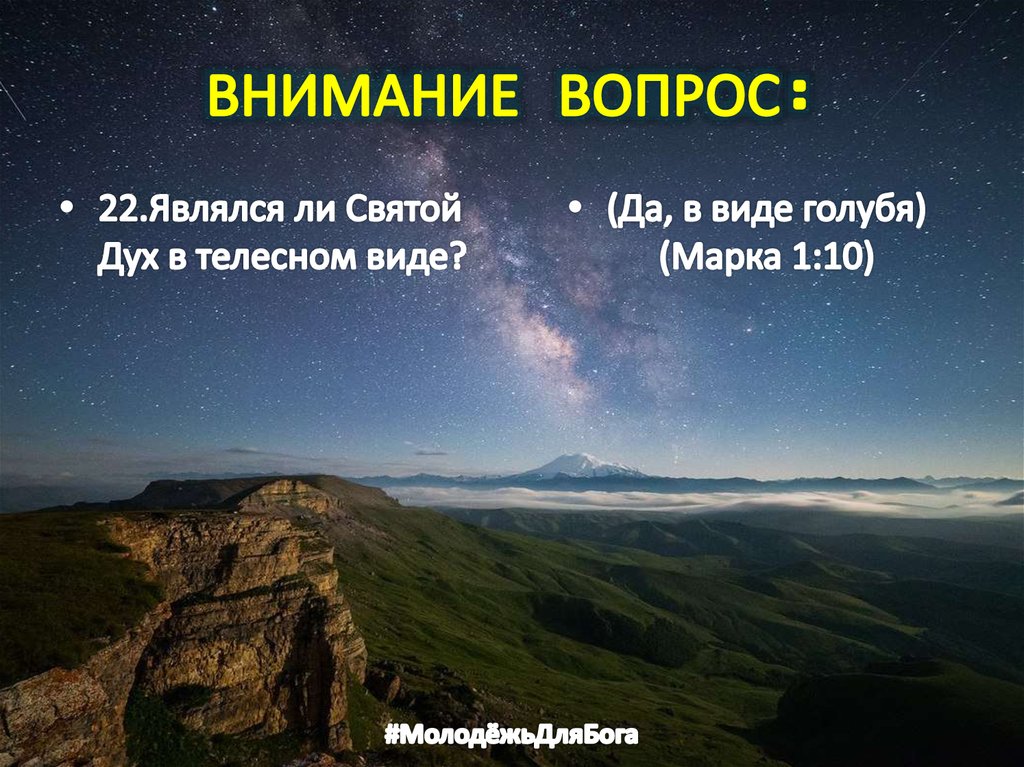 ВНИМАНИЕ ВОПРОС:

• 22.Являлся ли Святой Дух в телесном виде?

• (Да, в виде голубя) (Марка 1:10)

#МолодёжьДляБога